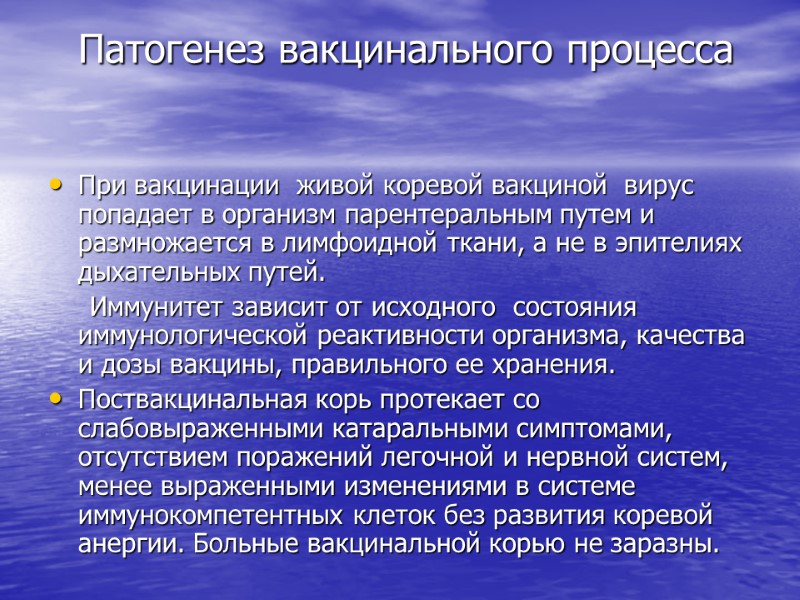 Патогенез вакцинального процесса

• При вакцинации живой коревой вакциной вирус попадает в организм парентеральным путем и размножается в лимфоидной ткани, а не в эпителиях дыхательных путей.

Иммунитет зависит от исходного состояния иммунологической реактивности организма, качества и дозы вакцины, правильного ее хранения.

• Поствакцинальная корь протекает со слабовыраженными катаральными симптомами, отсутствием поражений легочной и нервной систем, менее выраженными изменениями в системе иммунокомпетентных клеток без развития коревой анергии. Больные вакцинальной корью не заразны.